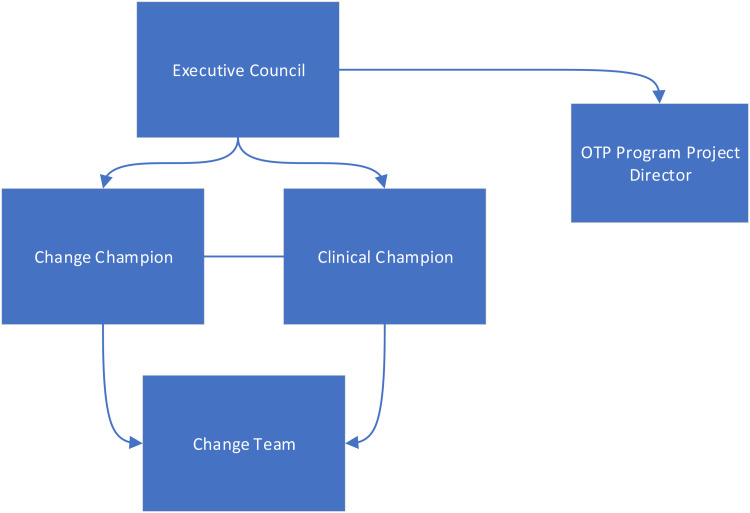 Executive Council

OTP Program Project Director

Change Champion

Clinical Champion

Change Team